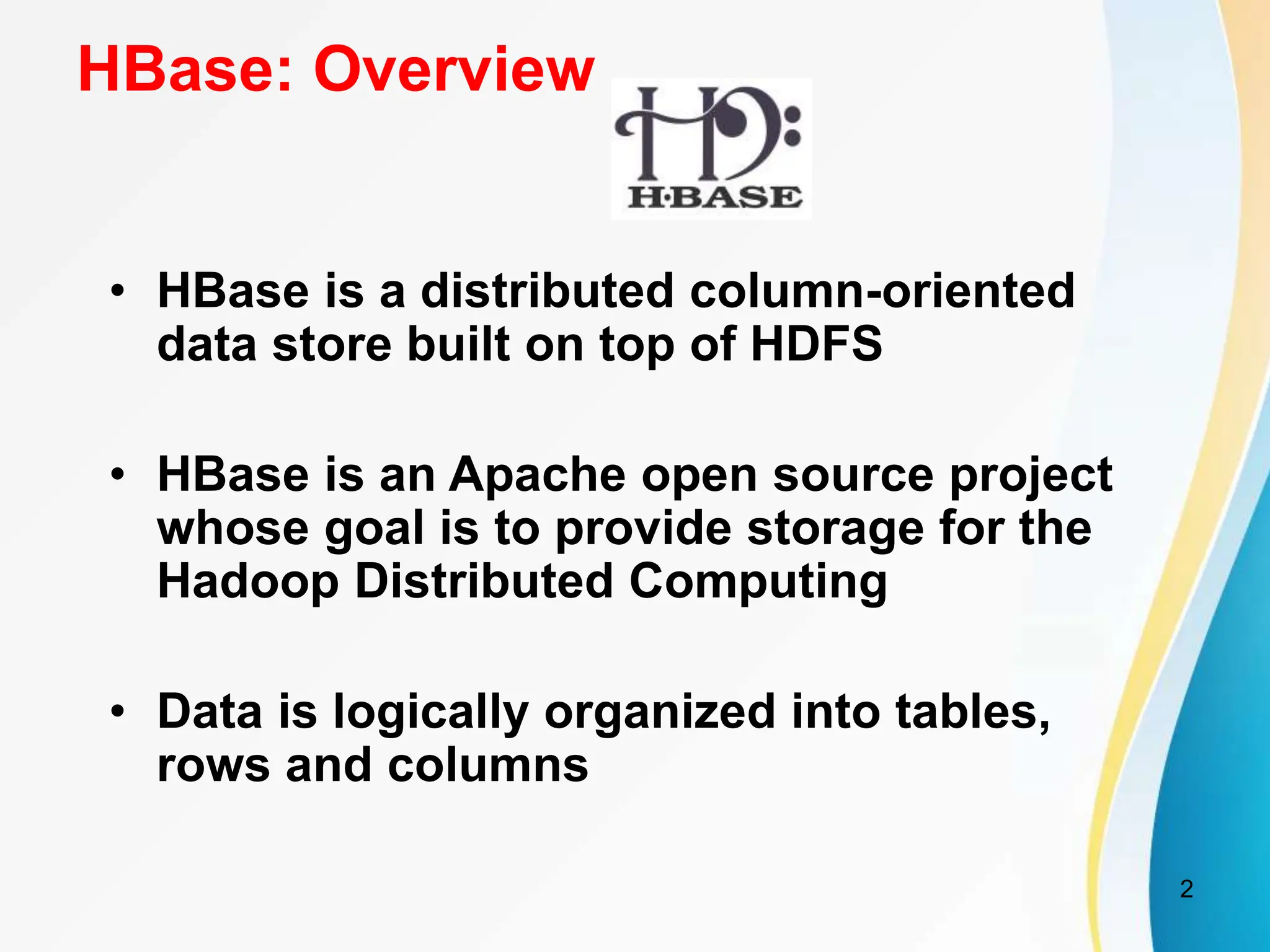 HBase: Overview

H·BASE

• HBase is a distributed column-oriented data store built on top of HDFS

• HBase is an Apache open source project whose goal is to provide storage for the Hadoop Distributed Computing

• Data is logically organized into tables, rows and columns

2